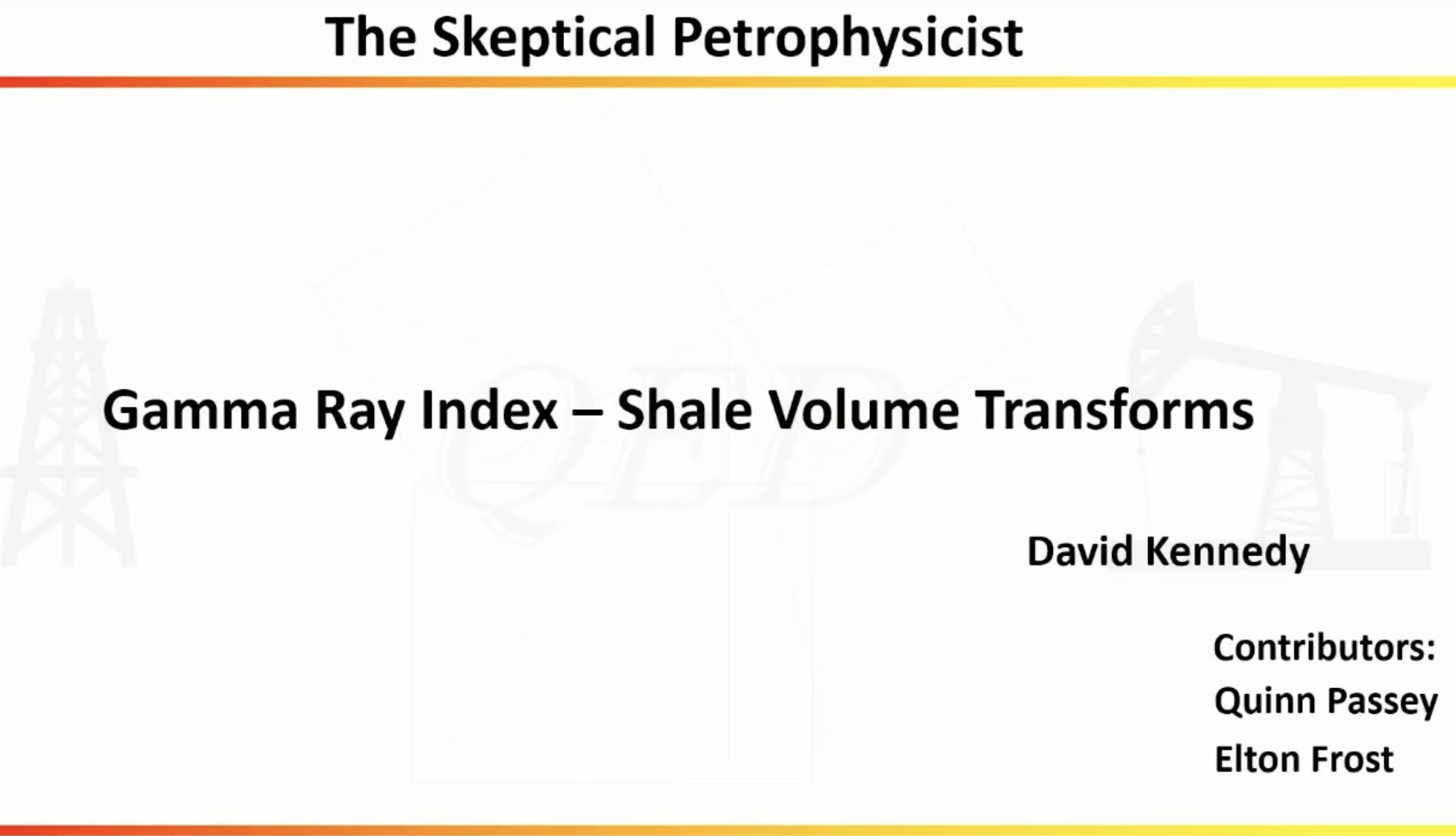 The Skeptical Petrophysicist

Gamma Ray Index – Shale Volume Transforms

David Kennedy

Contributors:
Quinn Passey
Elton Frost